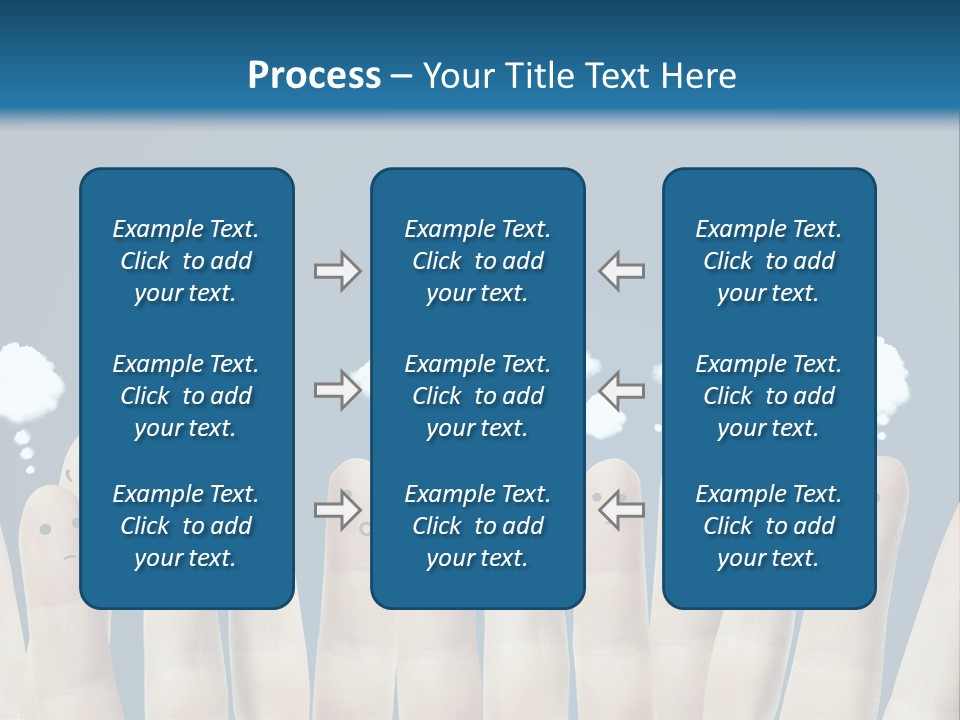 Process – Your Title Text Here

Example Text. Click to add your text.

Example Text. Click to add your text.

Example Text. Click to add your text.

Example Text. Click to add your text.

Example Text. Click to add your text.

Example Text. Click to add your text.

Example Text. Click to add your text.

Example Text. Click to add your text.

Example Text. Click to add your text.